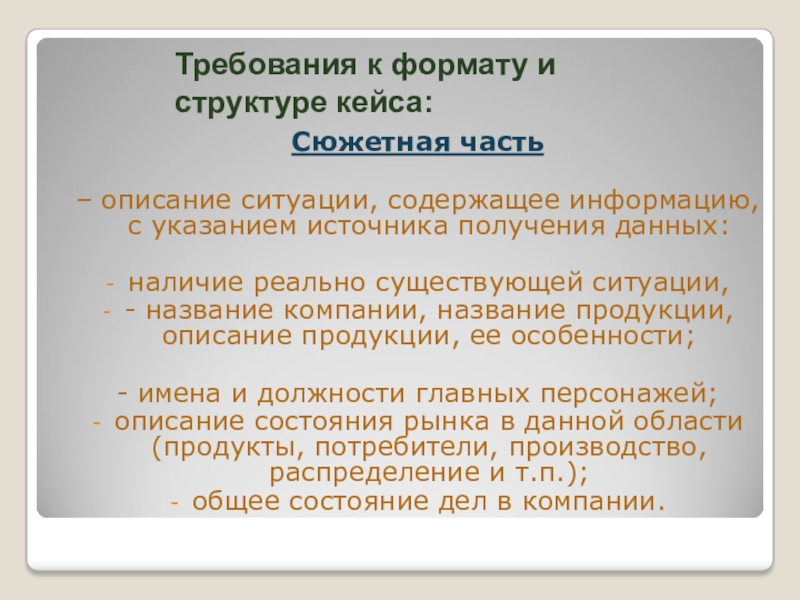 Требования к формату и структуре кейса:

Сюжетная часть

– описание ситуации, содержащее информацию, с указанием источника получения данных:

- наличие реально существующей ситуации,
- - название компании, название продукции, описание продукции, ее особенности;

- имена и должности главных персонажей;
- описание состояния рынка в данной области (продукты, потребители, производство, распределение и т.п.);
- общее состояние дел в компании.